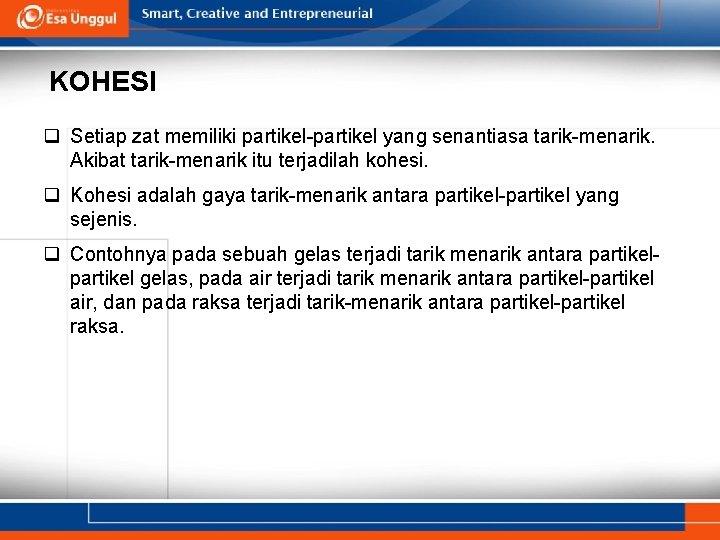 Esa Unggul

Smart, Creative and Entrepreneurial

KOHESI

❑ Setiap zat memiliki partikel-partikel yang senantiasa tarik-menarik. Akibat tarik-menarik itu terjadilah kohesi.

❑ Kohesi adalah gaya tarik-menarik antara partikel-partikel yang sejenis.

❑ Contohnya pada sebuah gelas terjadi tarik menarik antara partikel-partikel gelas, pada air terjadi tarik menarik antara partikel-partikel air, dan pada raksa terjadi tarik-menarik antara partikel-partikel raksa.